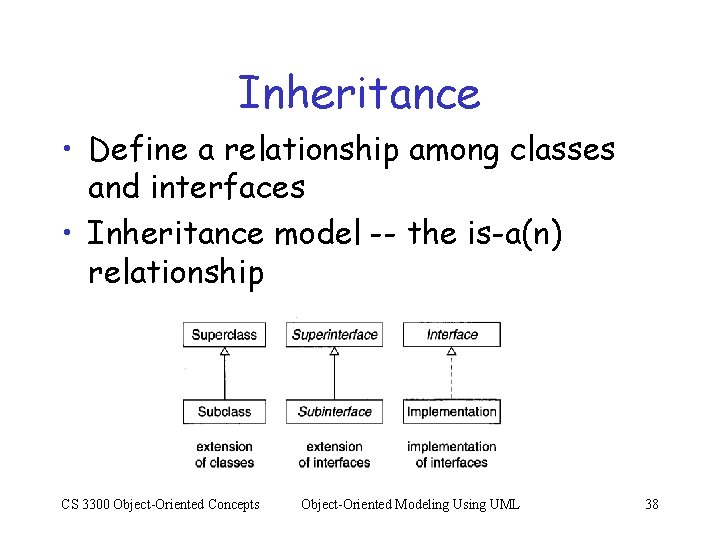 Inheritance

• Define a relationship among classes and interfaces

• Inheritance model -- the is-a(n) relationship

Superclass

Subclass

extension of classes

Superinterface

Subinterface

extension of interfaces

Interface

Implementation

implementation of interfaces

CS 3300 Object-Oriented Concepts

Object-Oriented Modeling Using UML

38